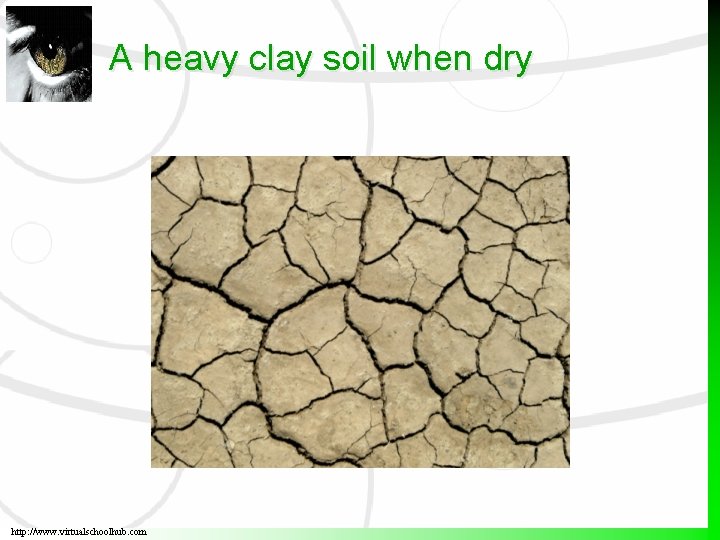 A heavy clay soil when dry

http://www.virtualschoolhub.com